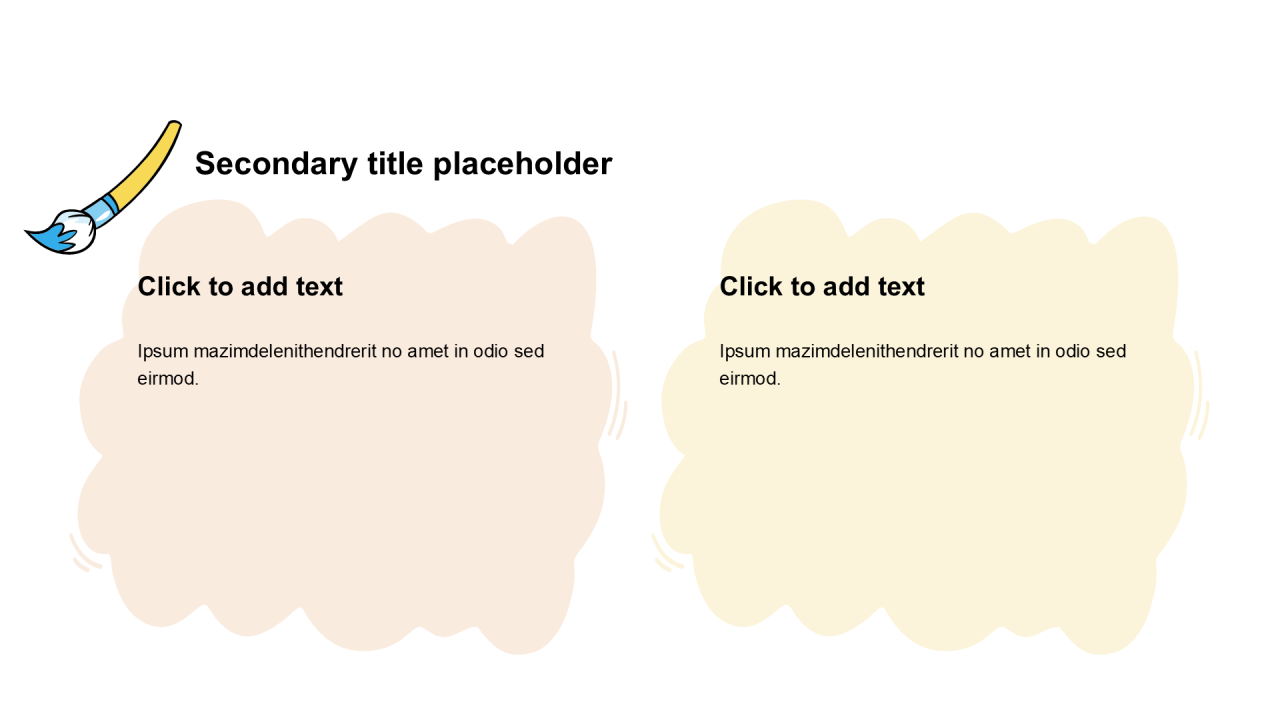 Secondary title placeholder

Click to add text

Ipsum mazimdelenithendrerit no amet in odio sed eirmod.

Click to add text

Ipsum mazimdelenithendrerit no amet in odio sed eirmod.